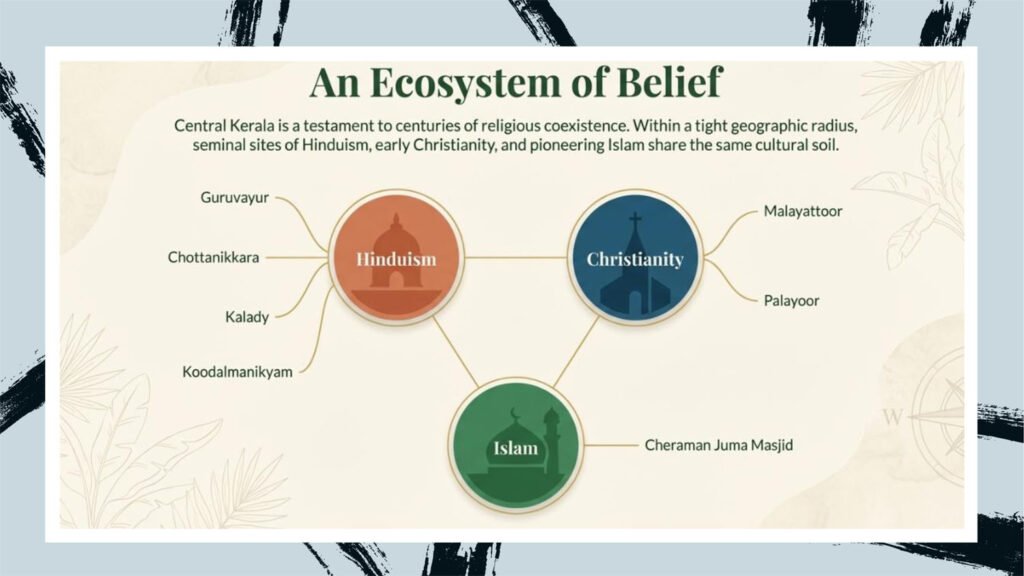 An Ecosystem of Belief

Central Kerala is a testament to centuries of religious coexistence. Within a tight geographic radius, seminal sites of Hinduism, early Christianity, and pioneering Islam share the same cultural soil.

Guruvayur

Chottanikkara

Kalady

Koodalmanikyam

Hinduism

Christianity

Malayattoor

Palayoor

Islam

Cheraman Juma Masjid

W